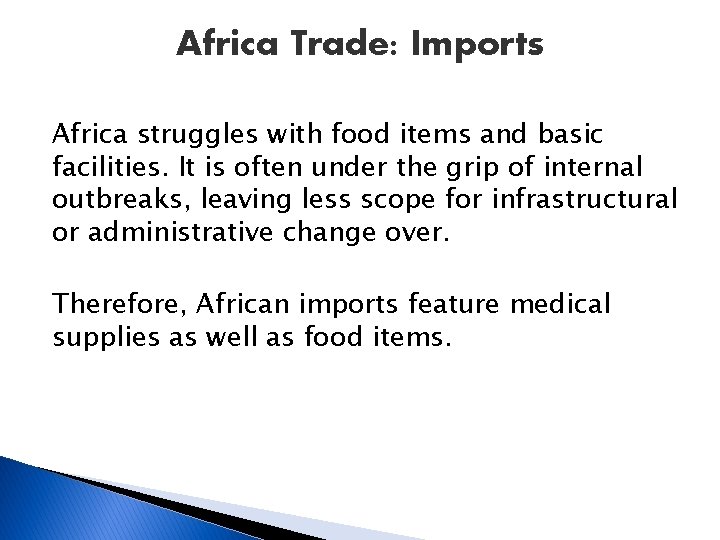 Africa Trade: Imports

Africa struggles with food items and basic facilities. It is often under the grip of internal outbreaks, leaving less scope for infrastructural or administrative change over.

Therefore, African imports feature medical supplies as well as food items.